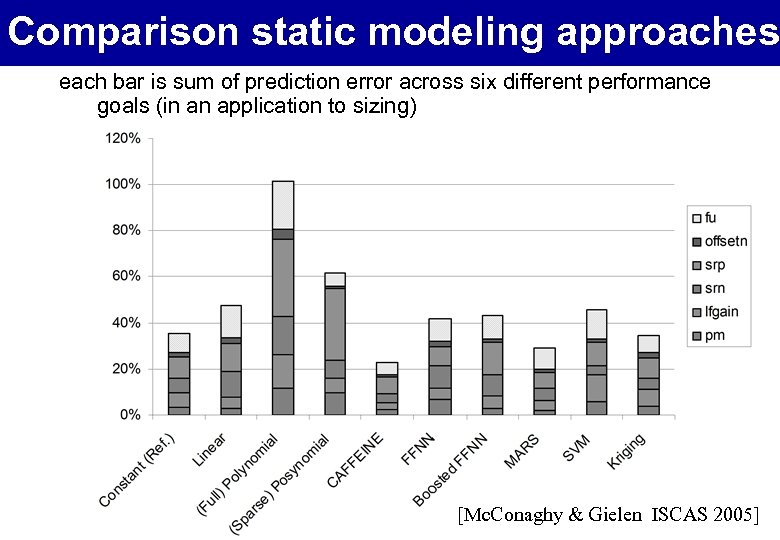 Comparison static modeling approaches

each bar is sum of prediction error across six different performance goals (in an application to sizing)

120%
100%
80%
60%
40%
20%
0%

fu
offsetn
srp
srn
lfgain
pm

Constant (Ref.)
Linear
(Full) Polynomial
(Sparse) Posynomial
CAFFEINE
FFNN
Boosted FFNN
MARS
SVM
Kriging

[McConaghy & Gielen ISCAS 2005]